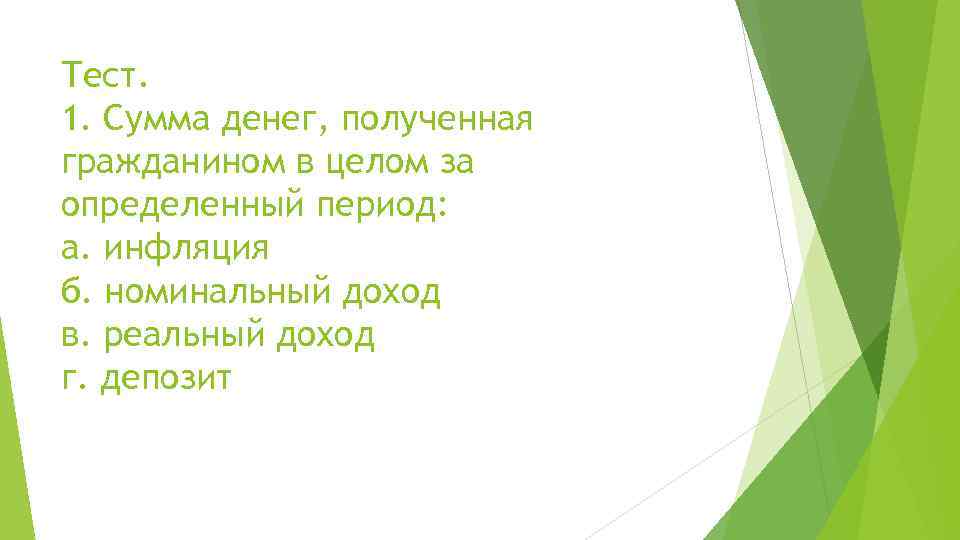 Тест.
1. Сумма денег, полученная гражданином в целом за определенный период:
а. инфляция
б. номинальный доход
в. реальный доход
г. депозит